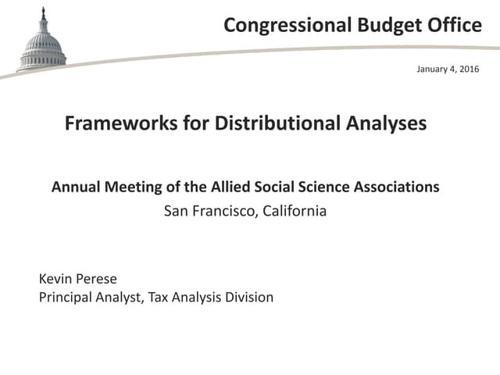 Congressional Budget Office

January 4, 2016

Frameworks for Distributional Analyses

Annual Meeting of the Allied Social Science Associations
San Francisco, California

Kevin Perese
Principal Analyst, Tax Analysis Division